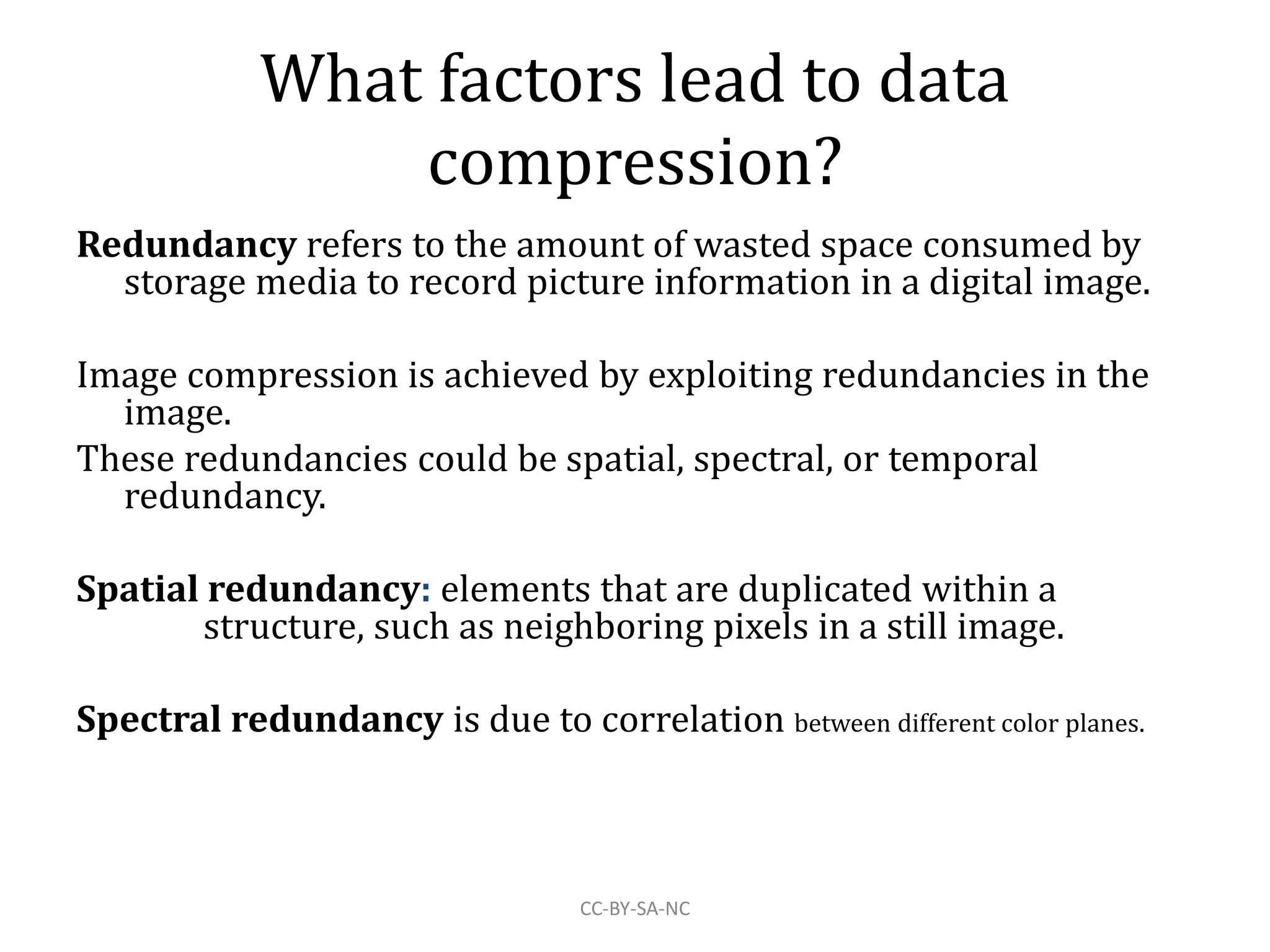 What factors lead to data compression?

Redundancy refers to the amount of wasted space consumed by storage media to record picture information in a digital image.

Image compression is achieved by exploiting redundancies in the image.
These redundancies could be spatial, spectral, or temporal redundancy.

Spatial redundancy: elements that are duplicated within a structure, such as neighboring pixels in a still image.

Spectral redundancy is due to correlation between different color planes.

CC-BY-SA-NC